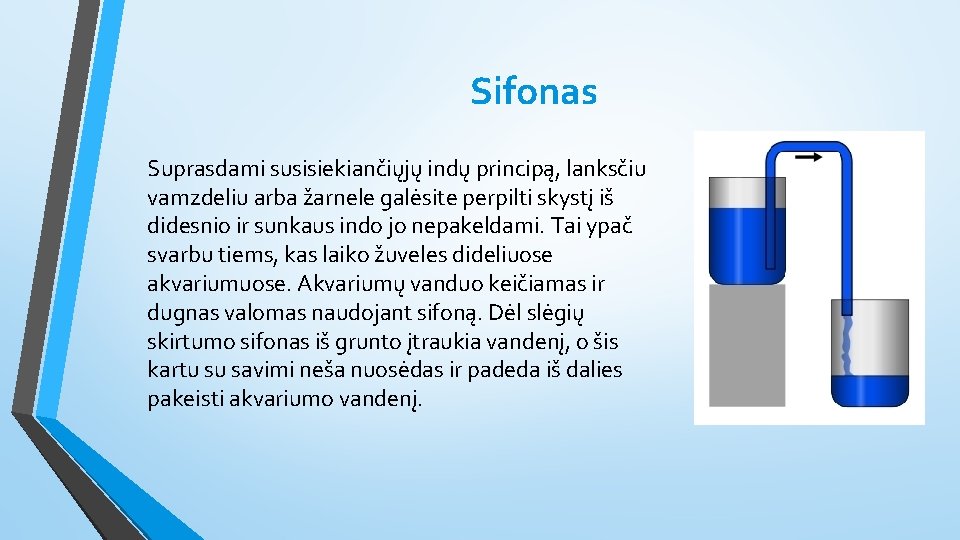 Sifonas

Suprasdami susisiekiančiųjų indų principą, lanksčiu vamzdeliu arba žarnele galėsite perpilti skystį iš didesnio ir sunkaus indo jo nepakeldami. Tai ypač svarbu tiems, kas laiko žuveles dideliuose akvariumuose. Akvariumų vanduo keičiamas ir dugnas valomas naudojant sifoną. Dėl slėgių skirtumo sifonas iš grunto įtraukia vandenį, o šis kartu su savimi neša nuosėdas ir padeda iš dalies pakeisti akvariumo vandenį.